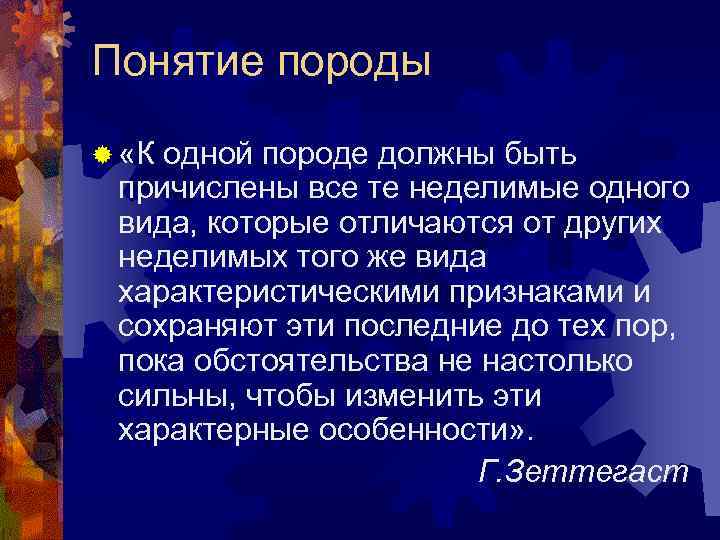 Понятие породы

«К одной породе должны быть причислены все те неделимые одного вида, которые отличаются от других неделимых того же вида характеристическими признаками и сохраняют эти последние до тех пор, пока обстоятельства не настолько сильны, чтобы изменить эти характерные особенности».

Г.Зеттегаст